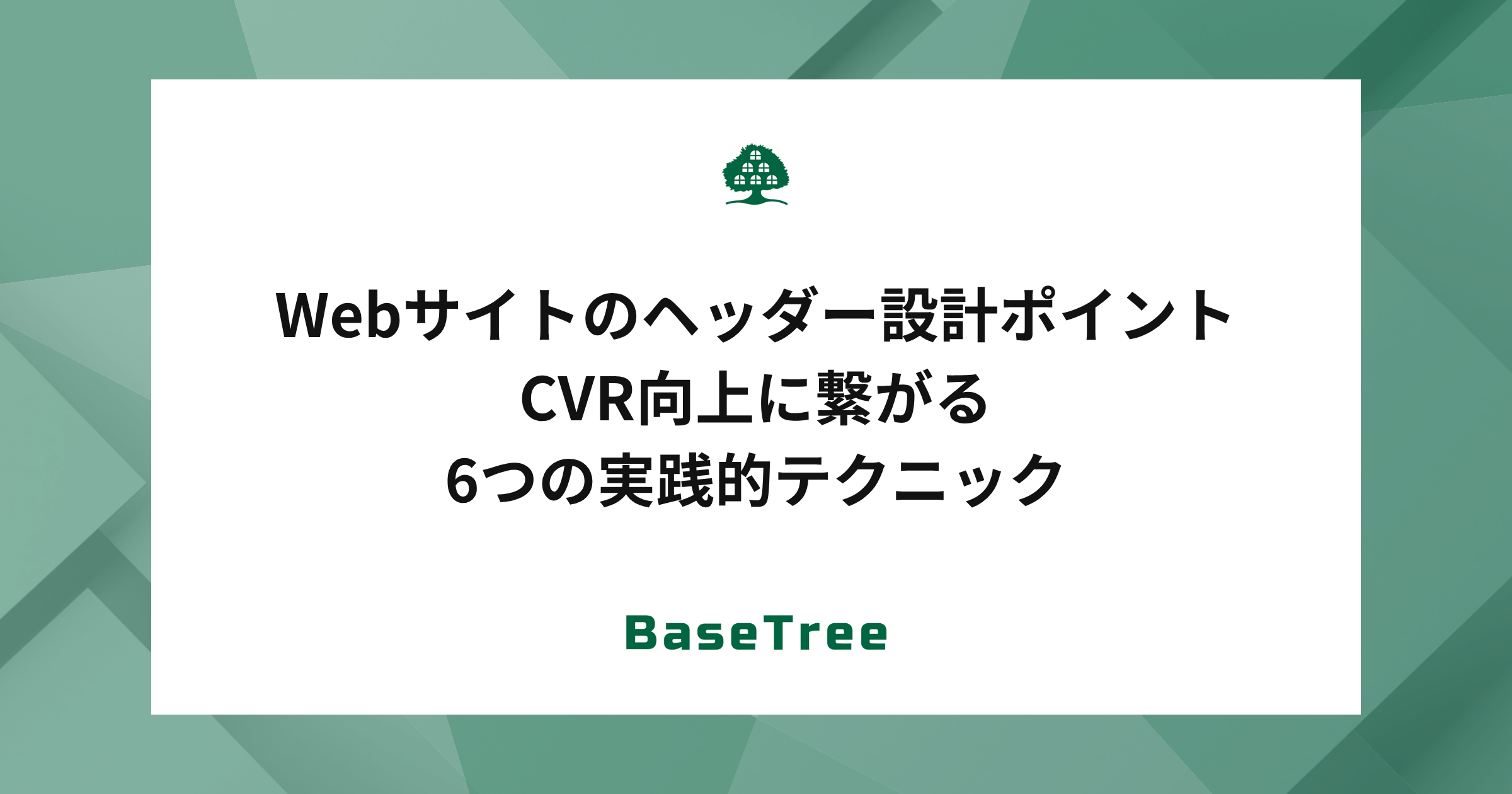 Webサイトのヘッダー設計ポイント
CVR向上に繋がる
6つの実践的テクニック

BaseTree